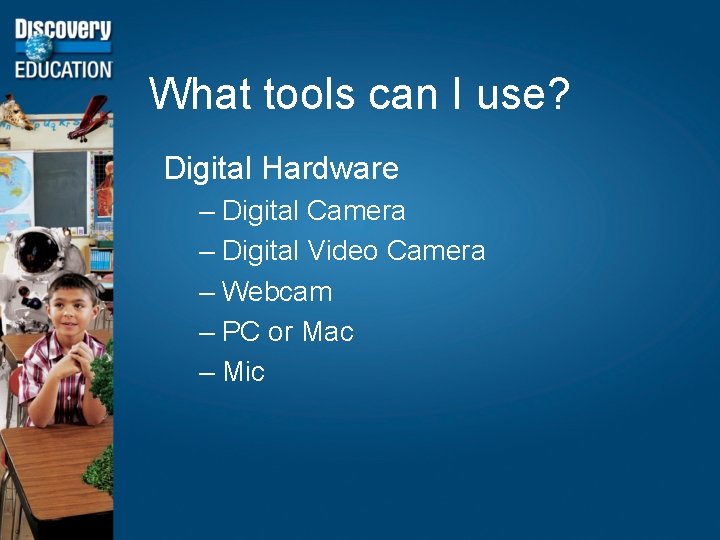 Discovery
EDUCATION

What tools can I use?

Digital Hardware

– Digital Camera
– Digital Video Camera
– Webcam
– PC or Mac
– Mic